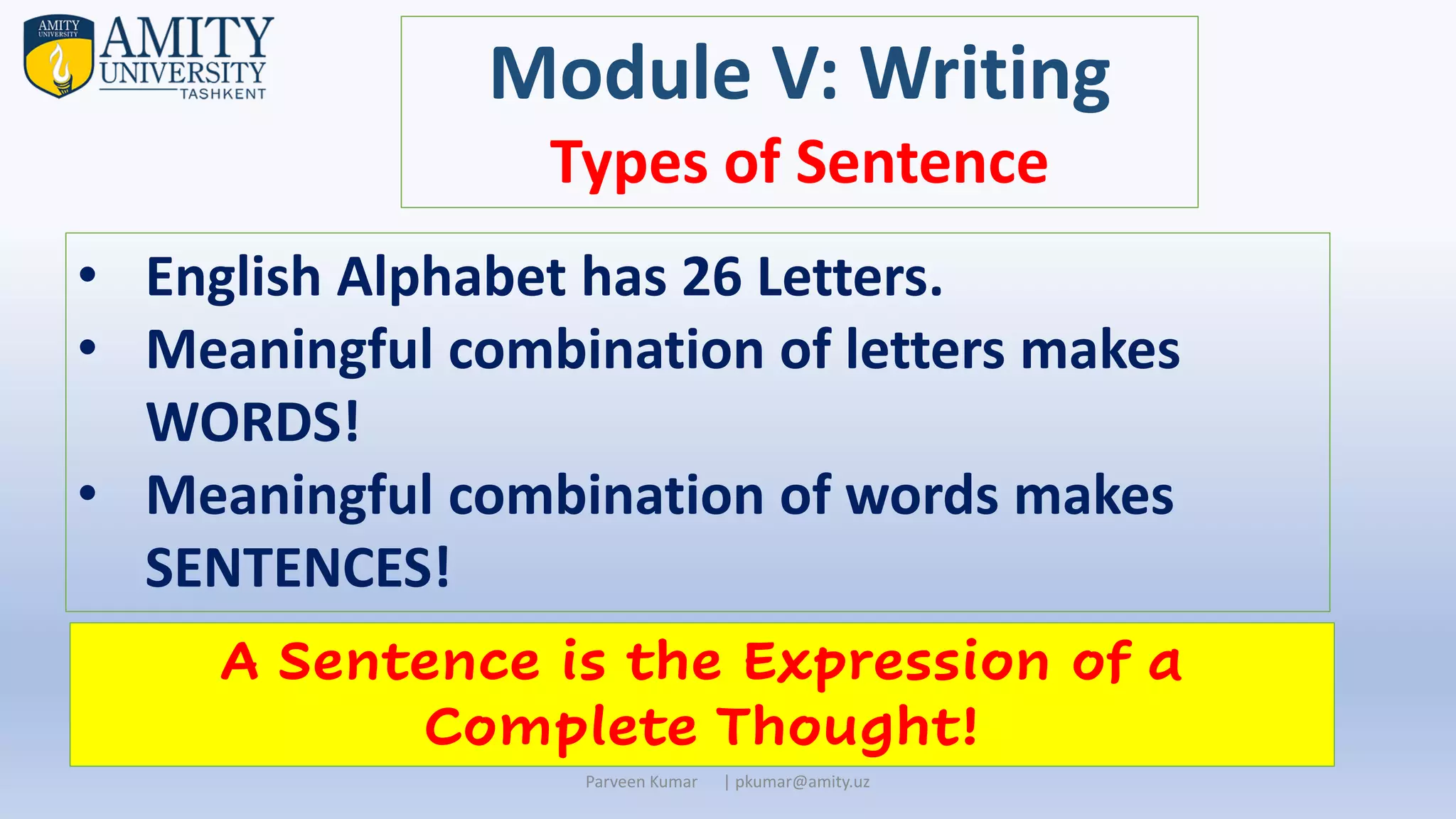 AMITY UNIVERSITY
AMITY
UNIVERSITY
TASHKENT

Module V: Writing
Types of Sentence

• English Alphabet has 26 Letters.
• Meaningful combination of letters makes WORDS!
• Meaningful combination of words makes SENTENCES!

A Sentence is the Expression of a Complete Thought!

Parveen Kumar | pkumar@amity.uz